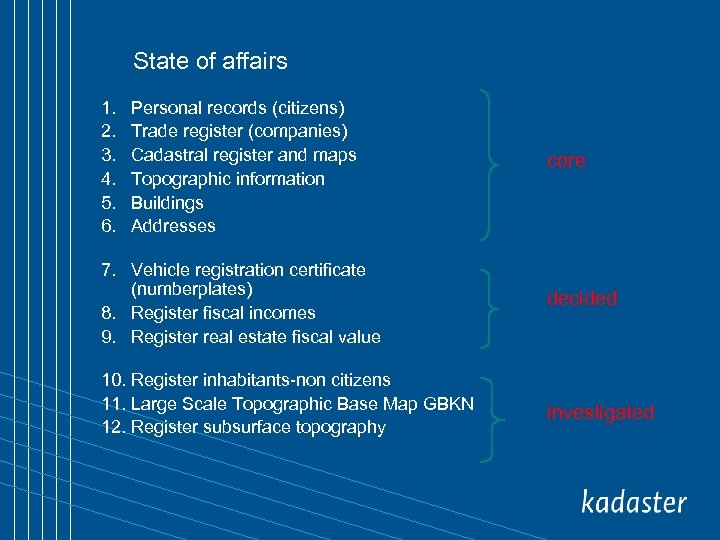 State of affairs

1. Personal records (citizens)
2. Trade register (companies)
3. Cadastral register and maps
4. Topographic information
5. Buildings
6. Addresses

core

7. Vehicle registration certificate (numberplates)
8. Register fiscal incomes
9. Register real estate fiscal value

decided

10. Register inhabitants-non citizens
11. Large Scale Topographic Base Map GBKN
12. Register subsurface topography

investigated

kadaster